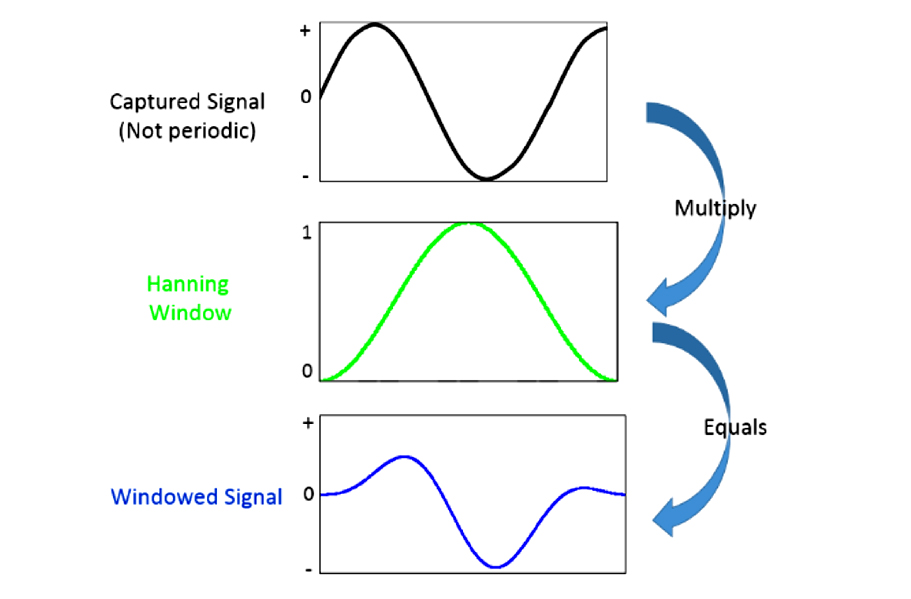 Captured Signal
(Not periodic)

+
0
-

Multiply

Hanning
Window

1
0

Equals

Windowed Signal

+
0
-